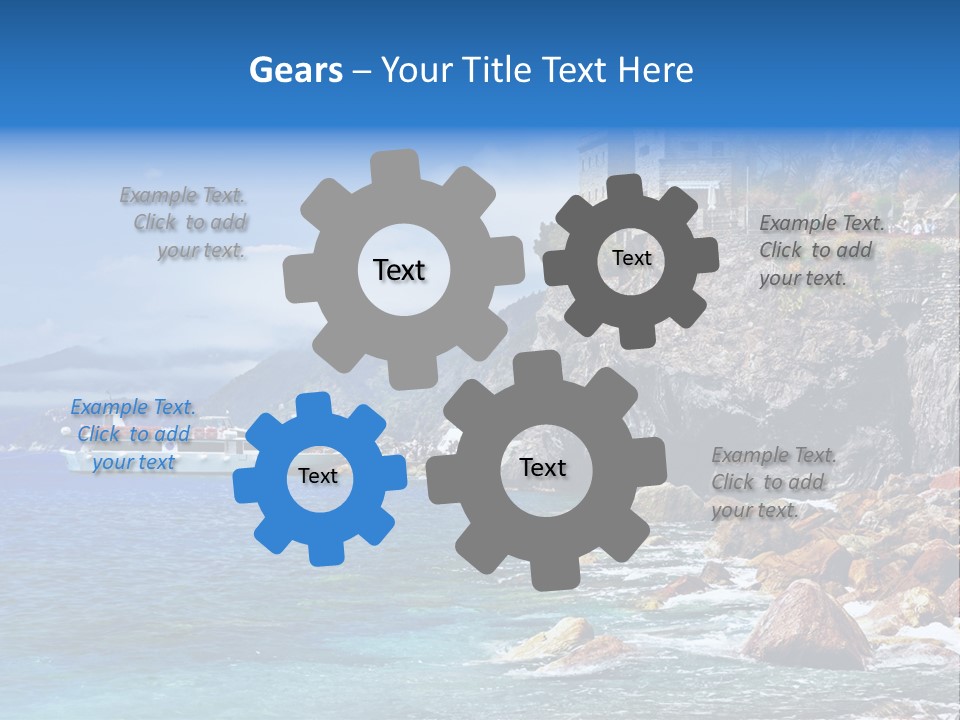 Gears – Your Title Text Here

Example Text. Click to add your text.

Text

Text

Example Text. Click to add your text.

Example Text. Click to add your text

Text

Text

Example Text. Click to add your text.